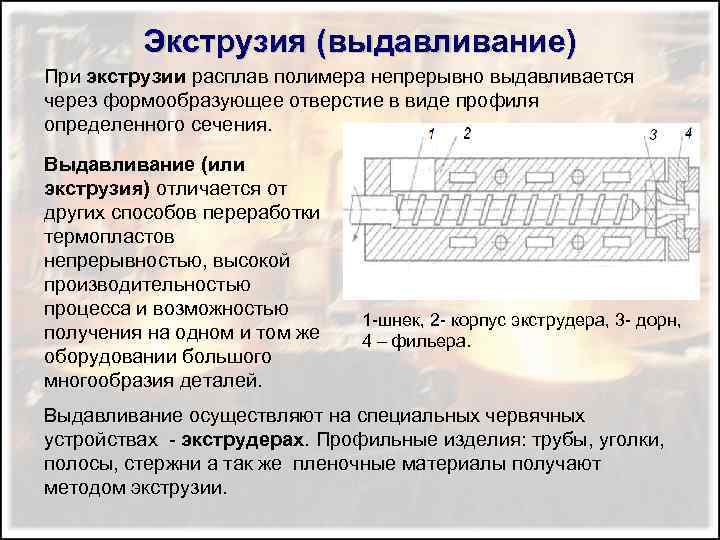 Экструзия (выдавливание)

При экструзии расплав полимера непрерывно выдавливается через формообразующее отверстие в виде профиля определенного сечения.

Выдавливание (или экструзия) отличается от других способов переработки термопластов непрерывностью, высокой производительностью процесса и возможностью получения на одном и том же оборудовании большого многообразия деталей.

1 2 3 4

1-шнек, 2- корпус экструдера, 3- дорн, 4 – фильера.

Выдавливание осуществляют на специальных червячных устройствах - экструдерах. Профильные изделия: трубы, уголки, полосы, стержни а так же пленочные материалы получают методом экструзии.